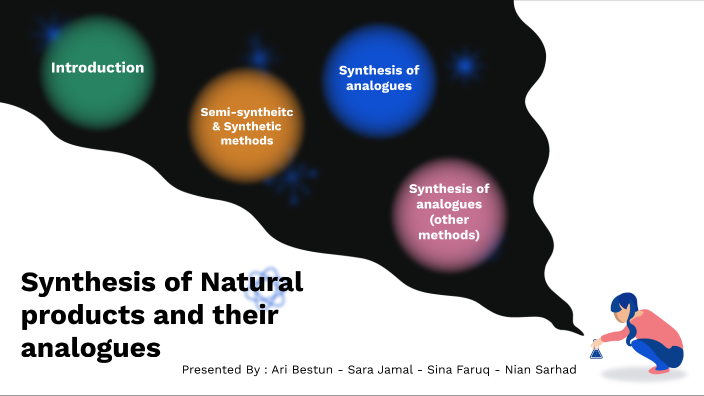 Introduction

Semi-syntheitc & Synthetic methods

Synthesis of analogues

Synthesis of analogues (other methods)

Synthesis of Natural products and their analogues

Presented By : Ari Bestun - Sara Jamal - Sina Faruq - Nian Sarhad